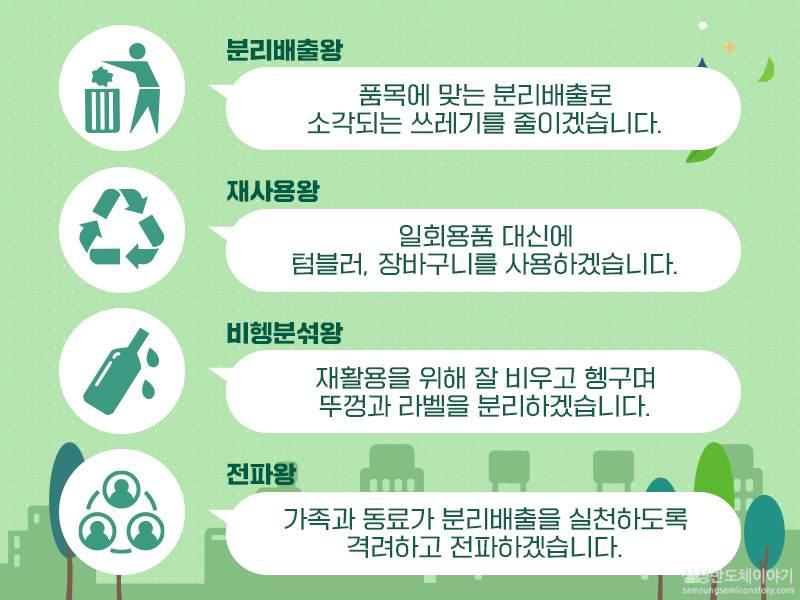 분리배출왕
품목에 맞는 분리배출로
소각되는 쓰레기를 줄이겠습니다.

재사용왕
일회용품 대신에
텀블러, 장바구니를 사용하겠습니다.

비헹분섞왕
재활용을 위해 잘 비우고 헹구며
뚜껑과 라벨을 분리하겠습니다.

전파왕
가족과 동료가 분리배출을 실천하도록
격려하고 전파하겠습니다.

삼성반도체이야기
samsungsemiconstory.com